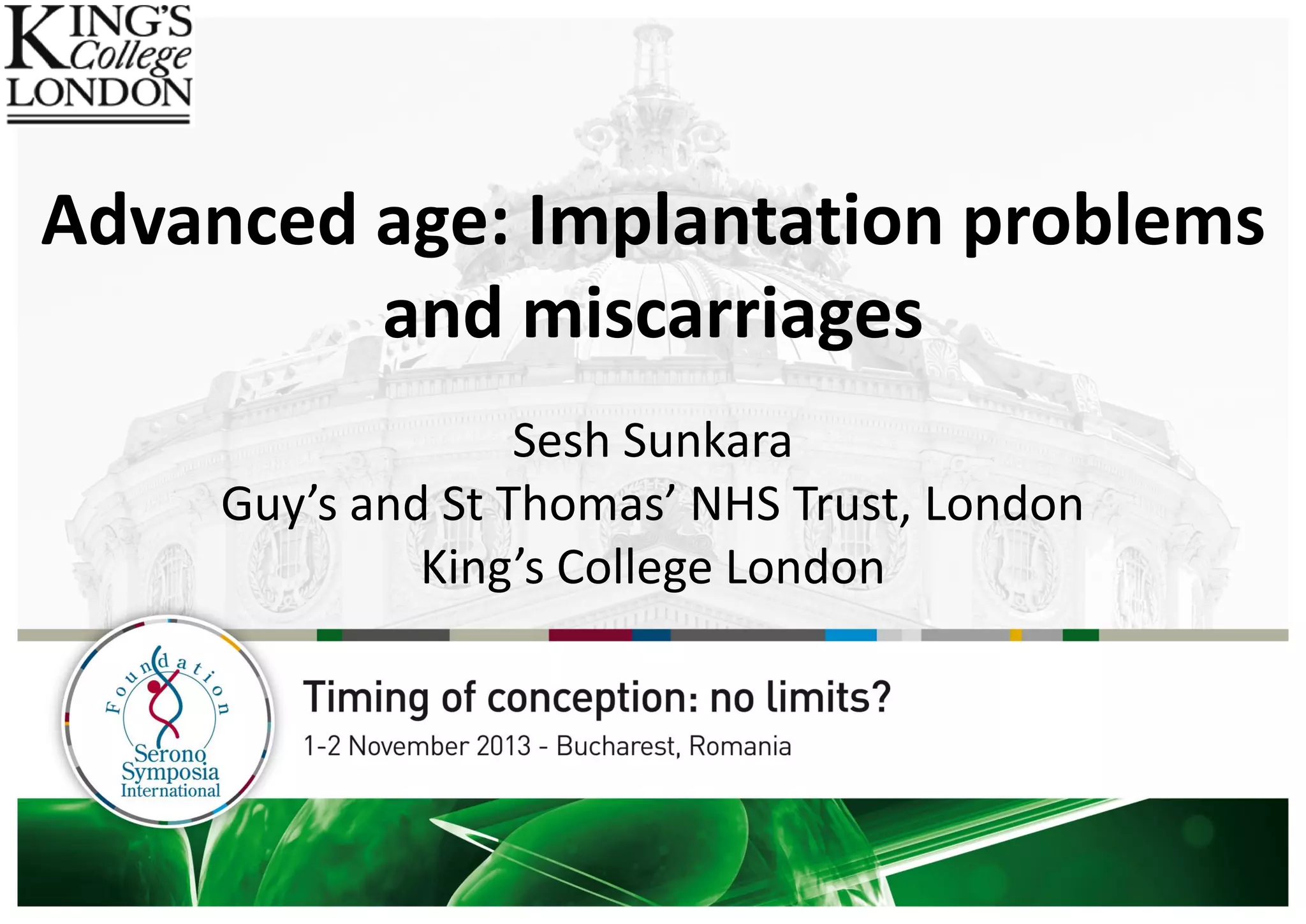 KING'S College LONDON

Advanced age: Implantation problems and miscarriages

Sesh Sunkara
Guy's and St Thomas' NHS Trust, London
King's College London

Foundation
Serono Symposia International

Timing of conception: no limits?
1-2 November 2013 - Bucharest, Romania